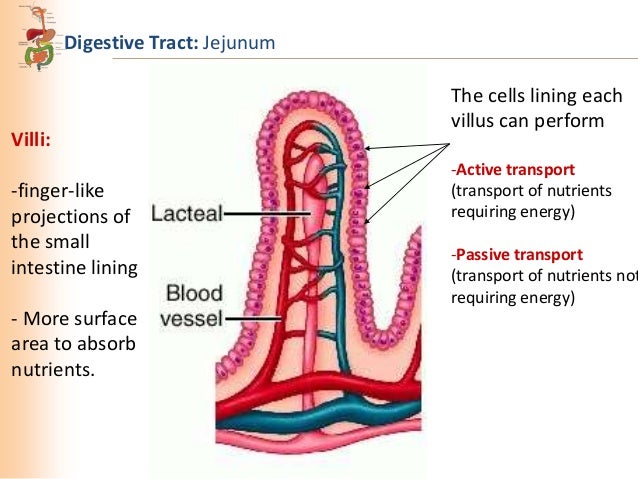 Digestive Tract: Jejunum

Villi:

-finger-like projections of the small intestine lining

- More surface area to absorb nutrients.

Lacteal

Blood vessel

The cells lining each villus can perform

-Active transport (transport of nutrients requiring energy)

-Passive transport (transport of nutrients not requiring energy)